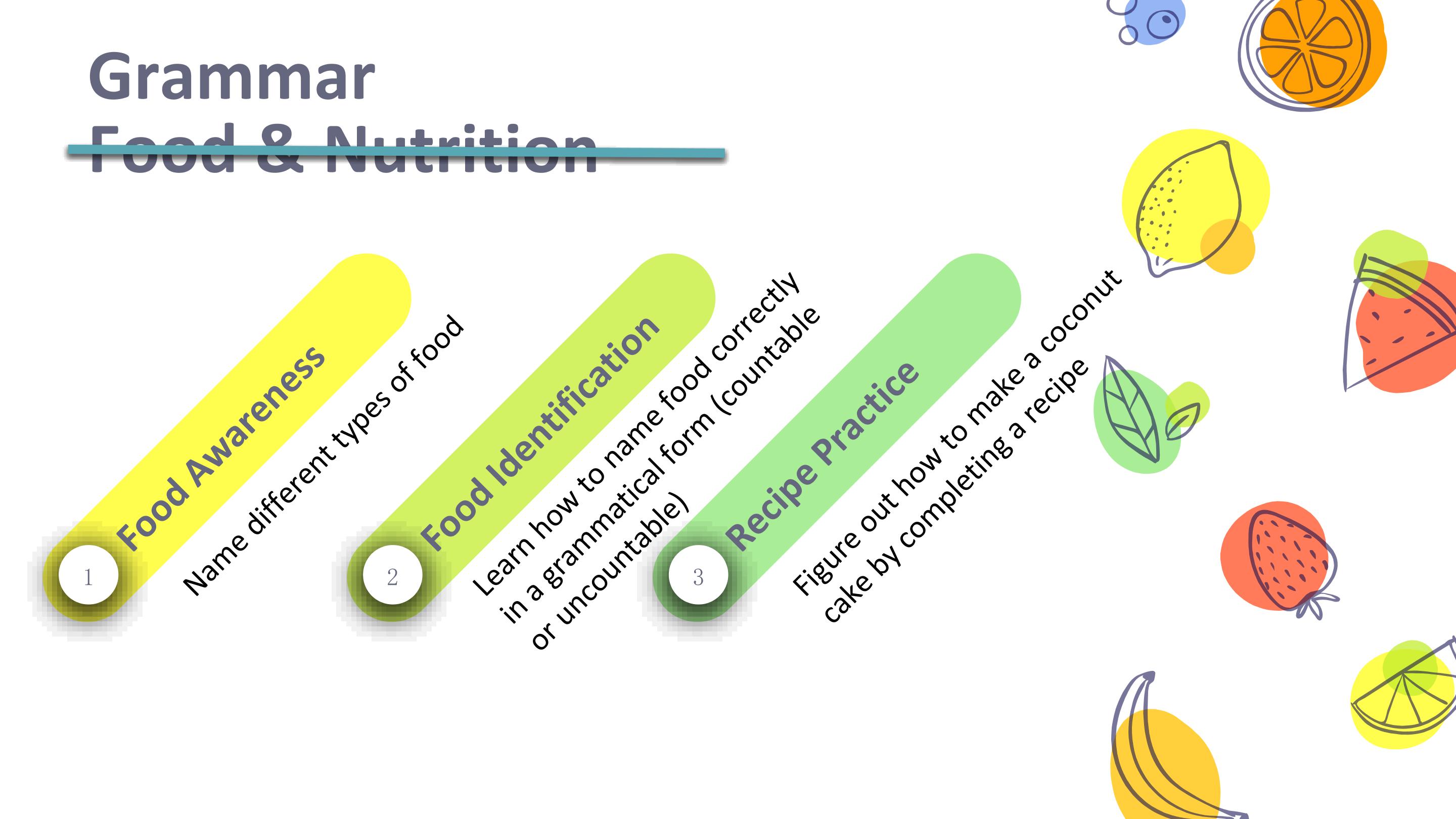 Grammar
Food & Nutrition

1
Food Awareness
Name different types of food

2
Food Identification
Learn how to name food correctly in a grammatical form (countable or uncountable)

3
Recipe Practice
Figure out how to make a coconut cake by completing a recipe